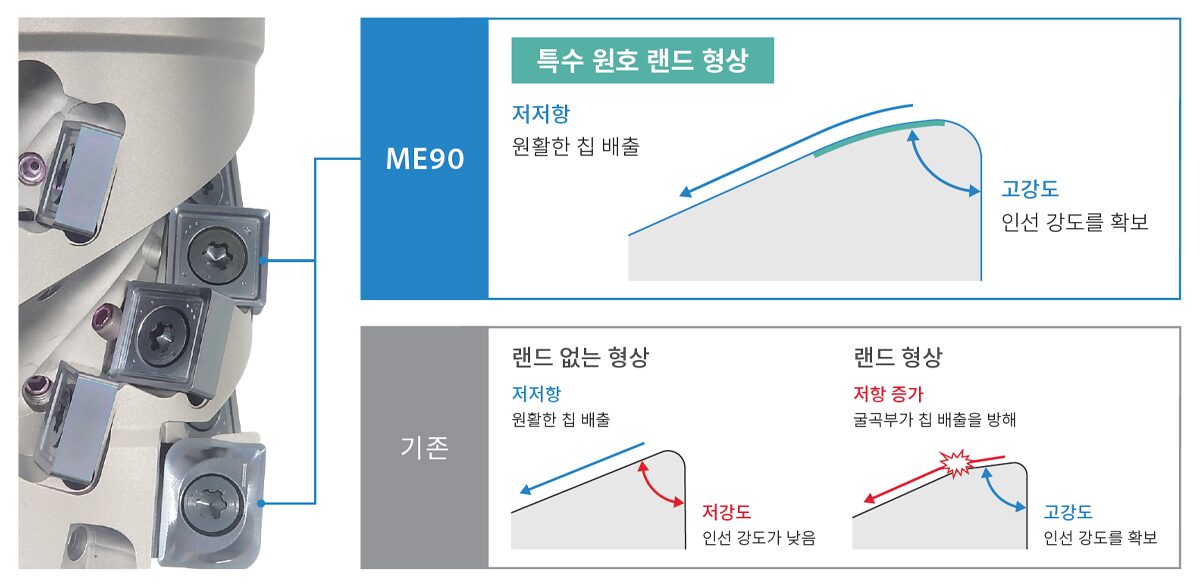 ME90

특수 원호 랜드 형상

저저항
원활한 칩 배출

고강도
인선 강도를 확보

기존

랜드 없는 형상

저저항
원활한 칩 배출

저강도
인선 강도가 낮음

랜드 형상

저항 증가
굴곡부가 칩 배출을 방해

고강도
인선 강도를 확보